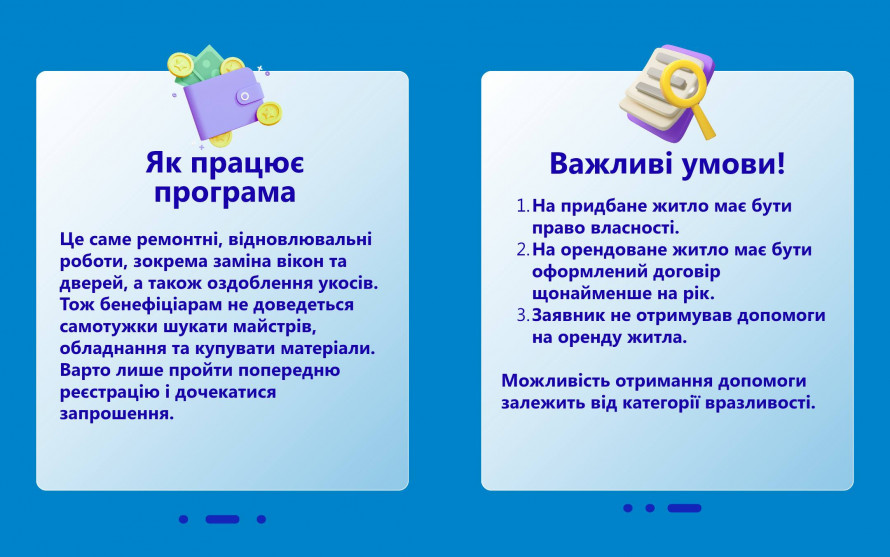 Як працює програма

Це саме ремонтні, відновлювальні роботи, зокрема заміна вікон та дверей, а також оздоблення укосів. Тож бенефіціарам не доведеться самотужки шукати майстрів, обладнання та купувати матеріали. Варто лише пройти попередню реєстрацію і дочекатися запрошення.

Важливі умови!

1. На придбане житло має бути право власності.
2. На орендоване житло має бути оформлений договір щонайменше на рік.
3. Заявник не отримував допомоги на оренду житла.

Можливість отримання допомоги залежить від категорії вразливості.